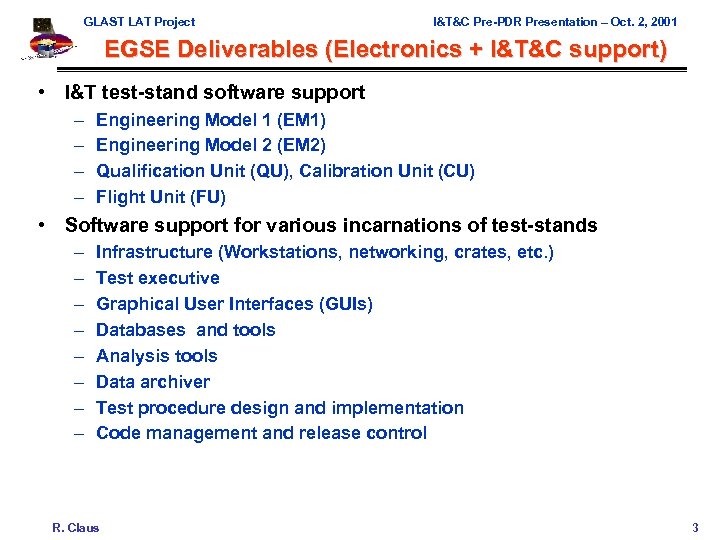 GLAST LAT Project

I&T&C Pre-PDR Presentation – Oct. 2, 2001

EGSE Deliverables (Electronics + I&T&C support)

• I&T test-stand software support
– Engineering Model 1 (EM1)
– Engineering Model 2 (EM2)
– Qualification Unit (QU), Calibration Unit (CU)
– Flight Unit (FU)

• Software support for various incarnations of test-stands
– Infrastructure (Workstations, networking, crates, etc.)
– Test executive
– Graphical User Interfaces (GUIs)
– Databases and tools
– Analysis tools
– Data archiver
– Test procedure design and implementation
– Code management and release control

R. Claus

3